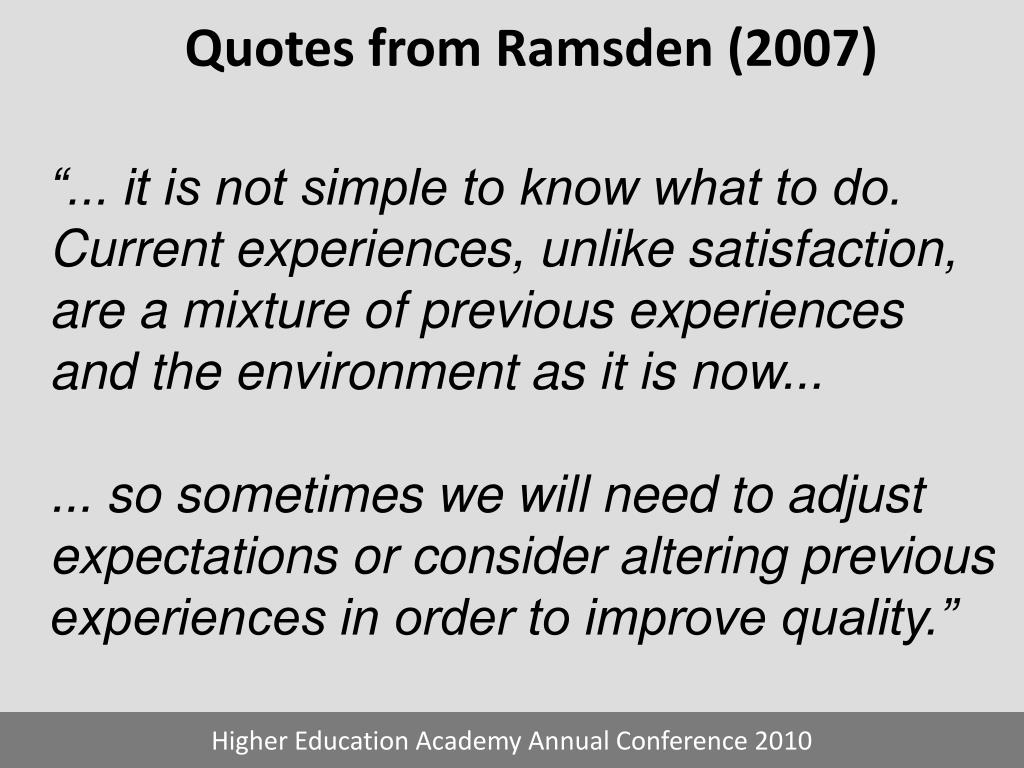 Quotes from Ramsden (2007)

“... it is not simple to know what to do. Current experiences, unlike satisfaction, are a mixture of previous experiences and the environment as it is now...

... so sometimes we will need to adjust expectations or consider altering previous experiences in order to improve quality.”

Higher Education Academy Annual Conference 2010